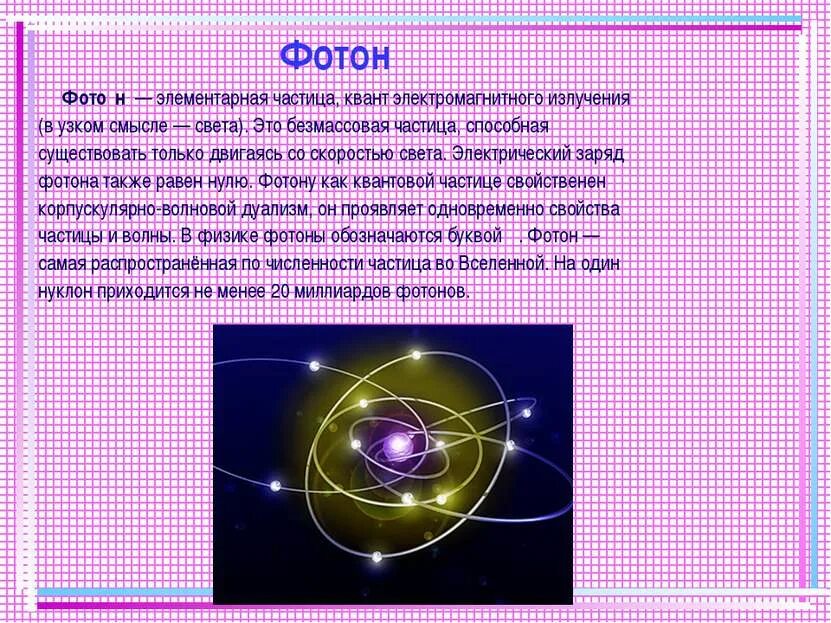 Фотон

Фото н — элементарная частица, квант электромагнитного излучения (в узком смысле — света). Это безмассовая частица, способная существовать только двигаясь со скоростью света. Электрический заряд фотона также равен нулю. Фотону как квантовой частице свойственен корпускулярно-волновой дуализм, он проявляет одновременно свойства частицы и волны. В физике фотоны обозначаются буквой . Фотон — самая распространённая по численности частица во Вселенной. На один нуклон приходится не менее 20 миллиардов фотонов.